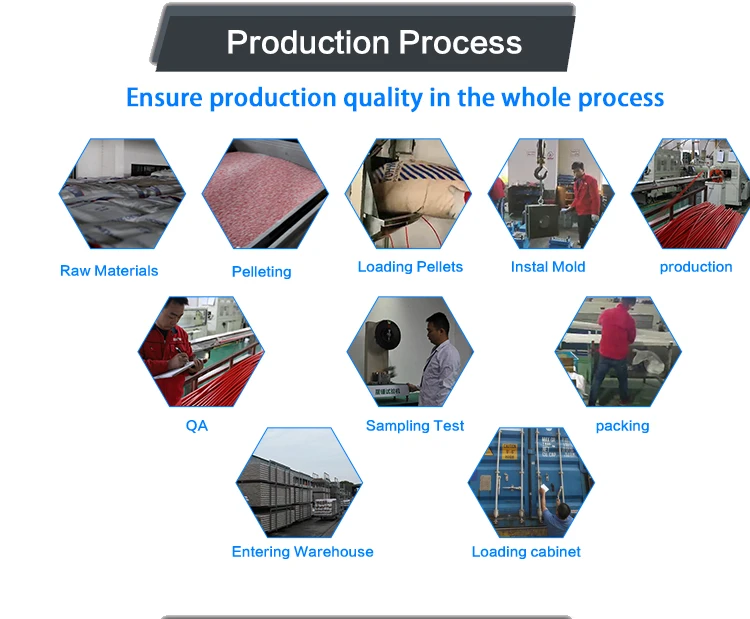 Production Process

Ensure production quality in the whole process

Raw Materials

Pelleting

Loading Pellets

Instal Mold

production

QA

Sampling Test

packing

Entering Warehouse

Loading cabinet